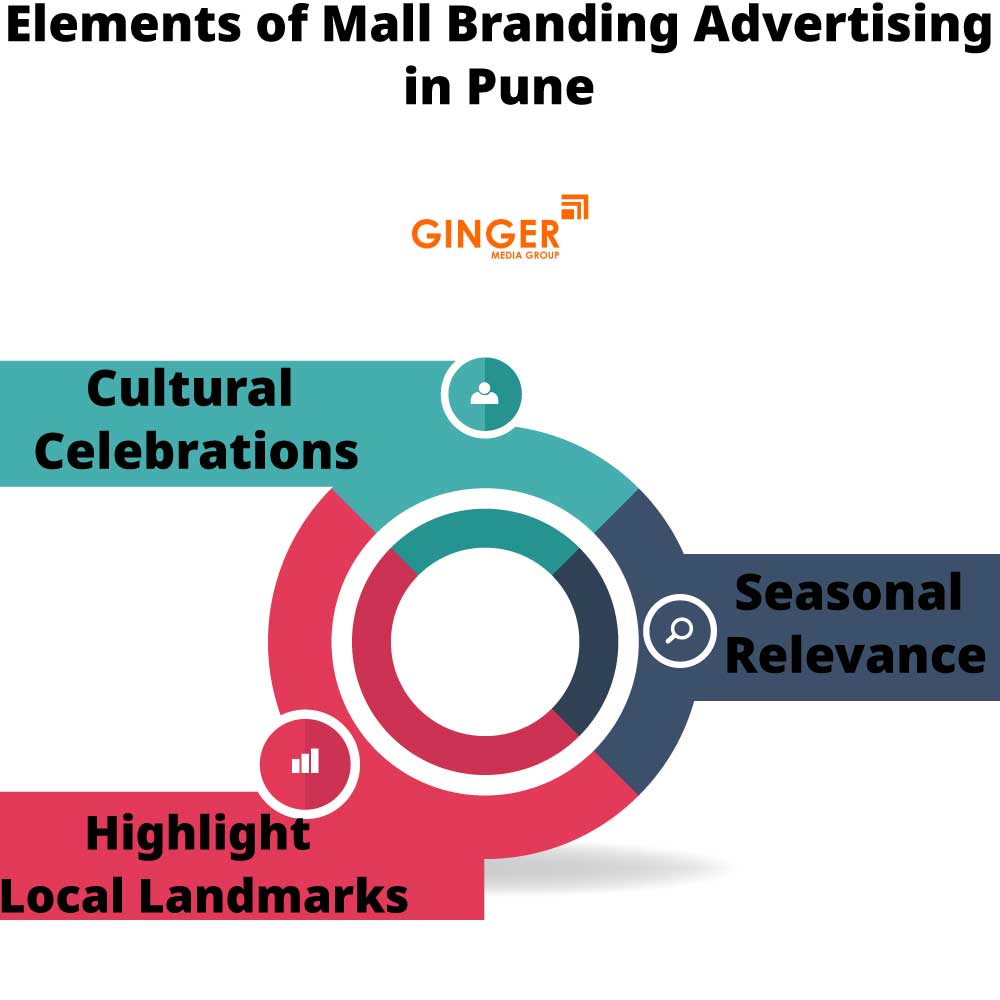 Elements of Mall Branding Advertising in Pune

GINGER
MEDIA GROUP

Cultural Celebrations

Seasonal Relevance

Highlight Local Landmarks